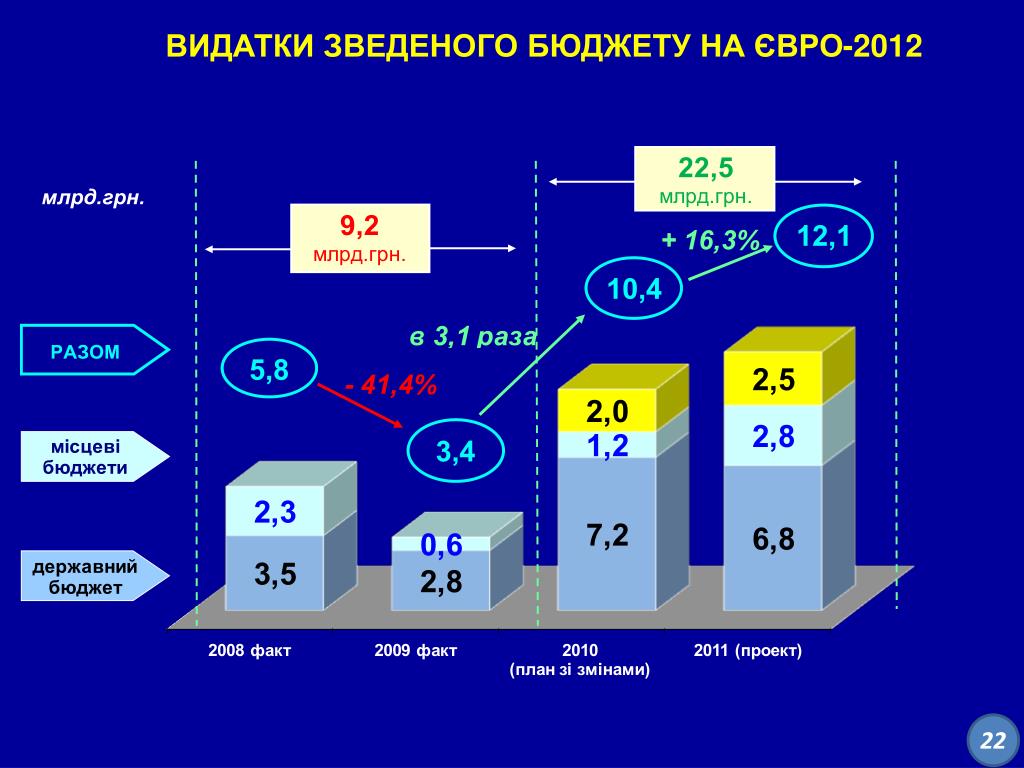 ВИДАТКИ ЗВЕДЕНОГО БЮДЖЕТУ НА ЄВРО-2012

млрд.грн.

9,2
млрд.грн.

22,5
млрд.грн.

РАЗОМ

місцеві бюджети

державний бюджет

5,8

- 41,4%

3,4

в 3,1 раза

10,4

+ 16,3%

12,1

2,3
3,5

0,6
2,8

2,0
1,2
7,2

2,5
2,8
6,8

2008 факт

2009 факт

2010
(план зі змінами)

2011 (проект)

22